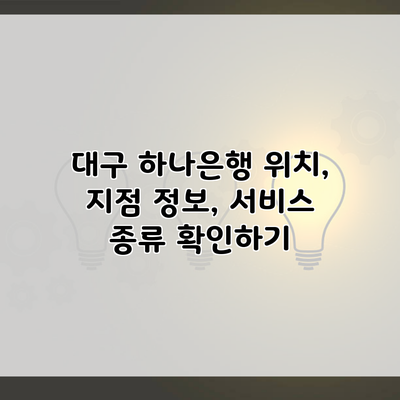 대구 하나은행 위치, 지점 정보, 서비스 종류 확인하기